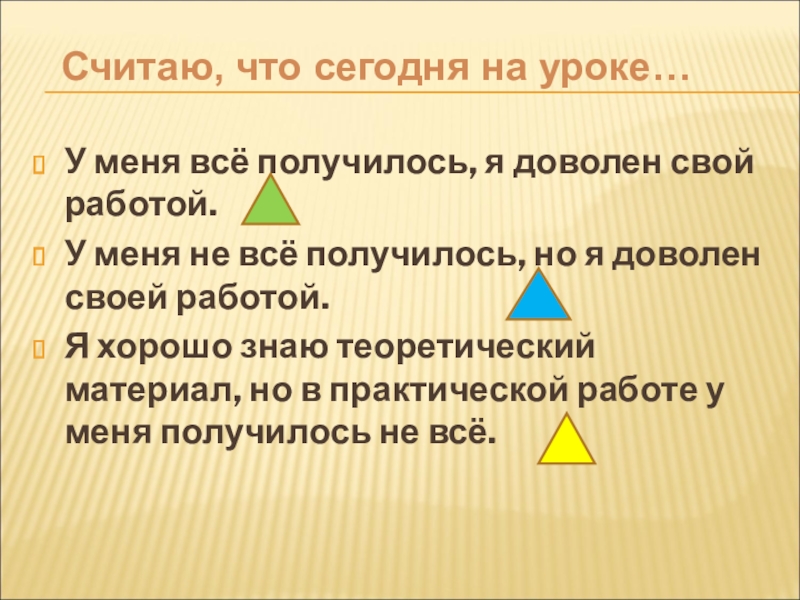 Считаю, что сегодня на уроке…

У меня всё получилось, я доволен свой работой.

У меня не всё получилось, но я доволен своей работой.

Я хорошо знаю теоретический материал, но в практической работе у меня получилось не всё.